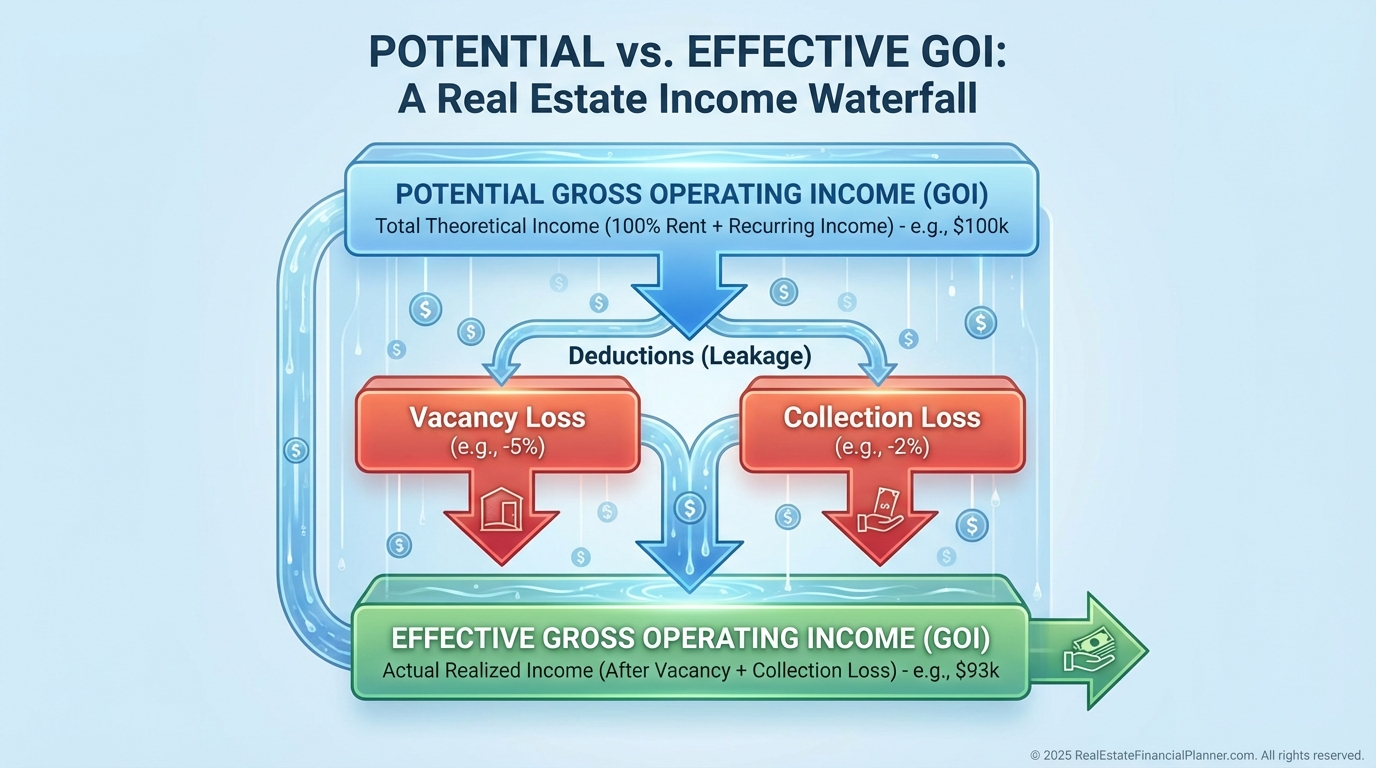 POTENTIAL vs. EFFECTIVE GOI:
A Real Estate Income Waterfall

POTENTIAL GROSS OPERATING INCOME (GOI)
Total Theoretical Income (100% Rent + Recurring Income) - e.g., $100k

Deductions (Leakage)

Vacancy Loss
(e.g., -5%)

Collection Loss
(e.g., -2%)

EFFECTIVE GROSS OPERATING INCOME (GOI)
Actual Realized Income (After Vacancy + Collection Loss) - e.g., $93k

© 2025 RealEstateFinancialPlanner.com. All rights reserved.